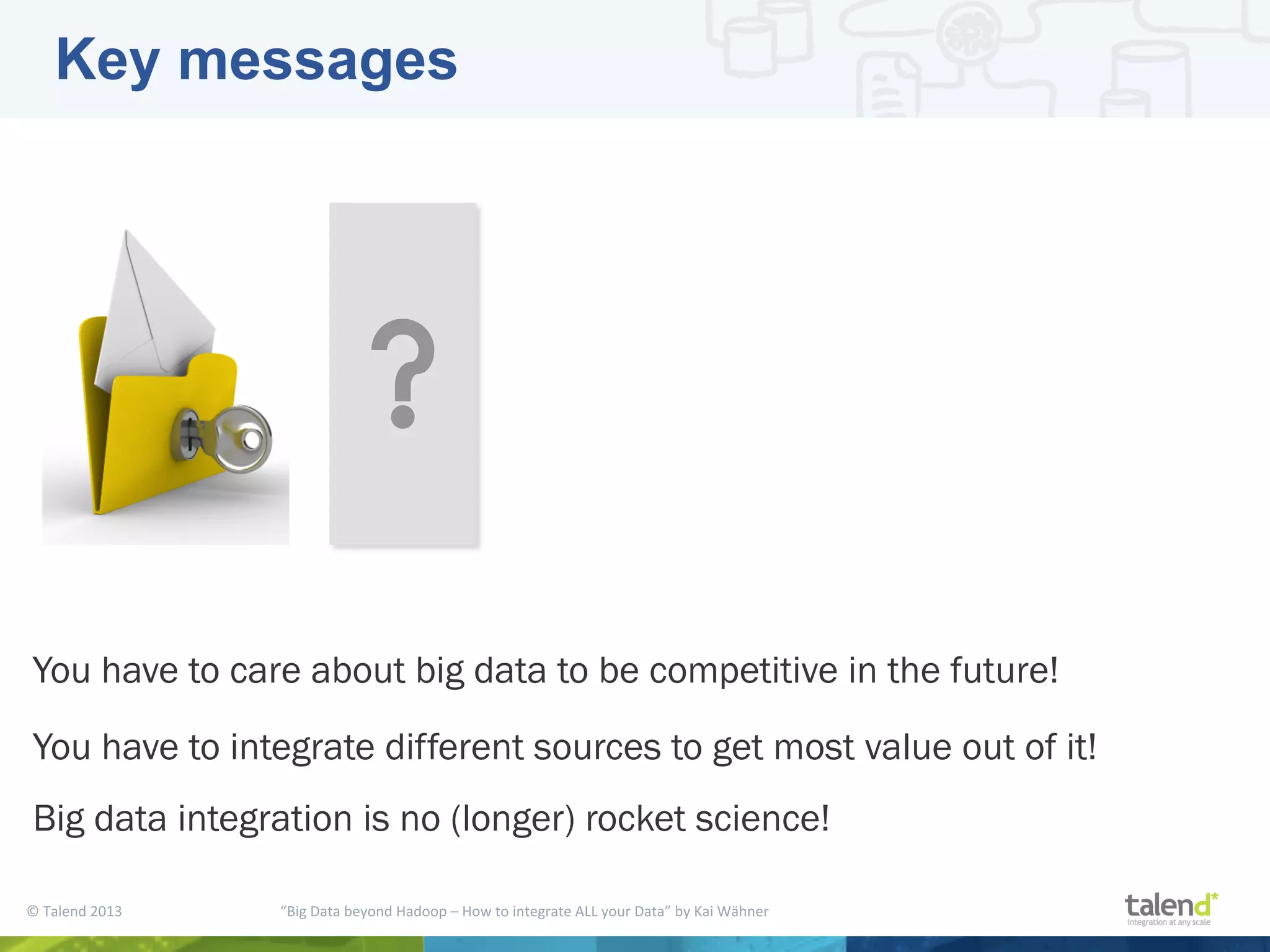 Key messages

?

You have to care about big data to be competitive in the future!

You have to integrate different sources to get most value out of it!

Big data integration is no (longer) rocket science!

© Talend 2013

“Big Data beyond Hadoop – How to integrate ALL your Data” by Kai Wähner

talend*
integration at any scale